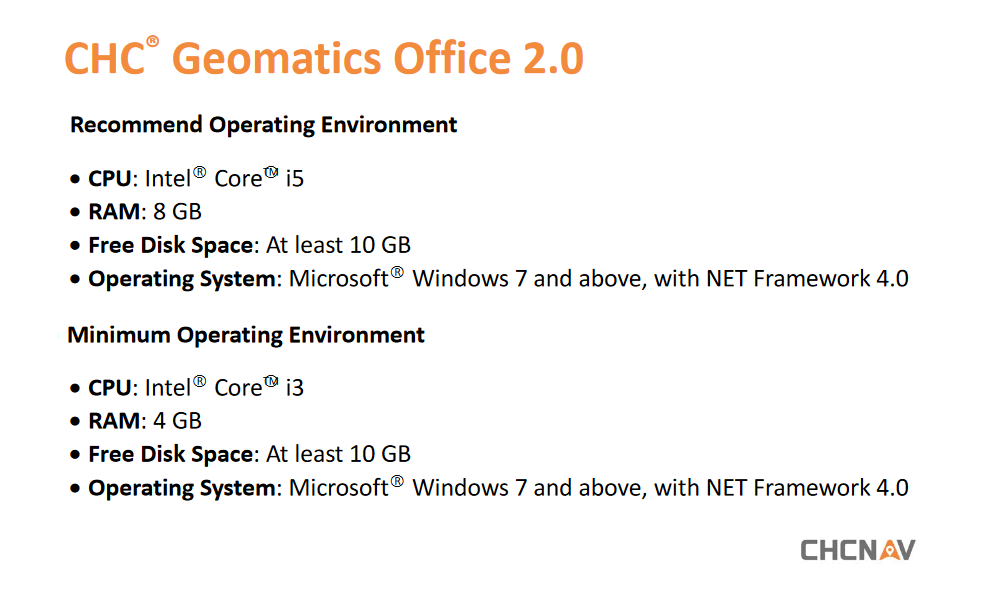 CHC® Geomatics Office 2.0

Recommend Operating Environment

• CPU: Intel® Core™ i5
• RAM: 8 GB
• Free Disk Space: At least 10 GB
• Operating System: Microsoft® Windows 7 and above, with NET Framework 4.0

Minimum Operating Environment

• CPU: Intel® Core™ i3
• RAM: 4 GB
• Free Disk Space: At least 10 GB
• Operating System: Microsoft® Windows 7 and above, with NET Framework 4.0

CHCNAV